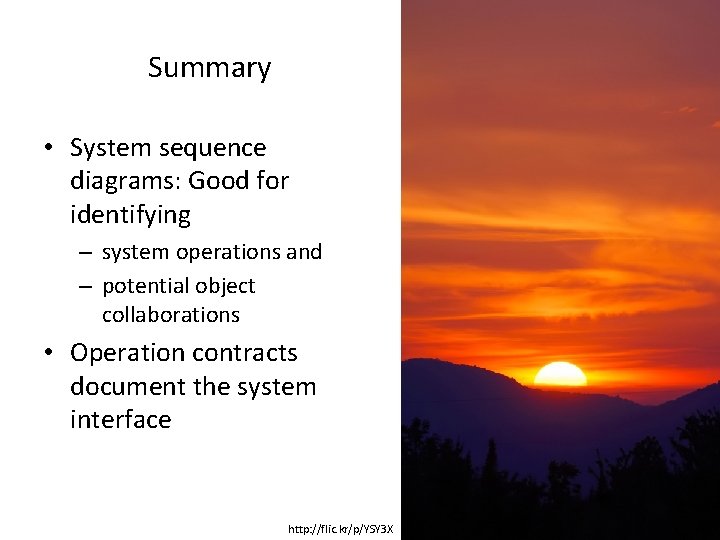 Summary

• System sequence diagrams: Good for identifying
  – system operations and
  – potential object collaborations
• Operation contracts document the system interface

http://flic.kr/p/YSY3X